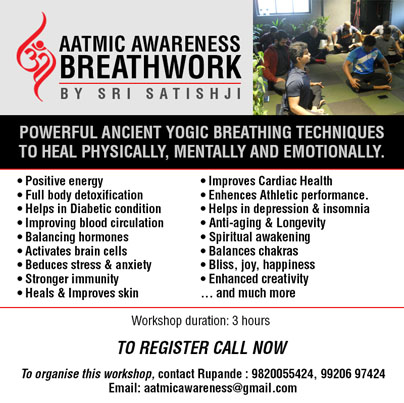 AATMIC AWARENESS BREATHWORK
BY SRI SATISHJI

POWERFUL ANCIENT YOGIC BREATHING TECHNIQUES TO HEAL PHYSICALLY, MENTALLY AND EMOTIONALLY.

• Positive energy
• Full body detoxification
• Helps in Diabetic condition
• Improving blood circulation
• Balancing hormones
• Activates brain cells
• Beduces stress & anxiety
• Stronger immunity
• Heals & Improves skin

• Improves Cardiac Health
• Enhences Athletic performance.
• Helps in depression & insomnia
• Anti-aging & Longevity
• Spiritual awakening
• Balances chakras
• Bliss, joy, happiness
• Enhanced creativity
... and much more

Workshop duration: 3 hours

TO REGISTER CALL NOW

To organise this workshop, contact Rupande : 9820055424, 99206 97424
Email: aatmicawareness@gmail.com